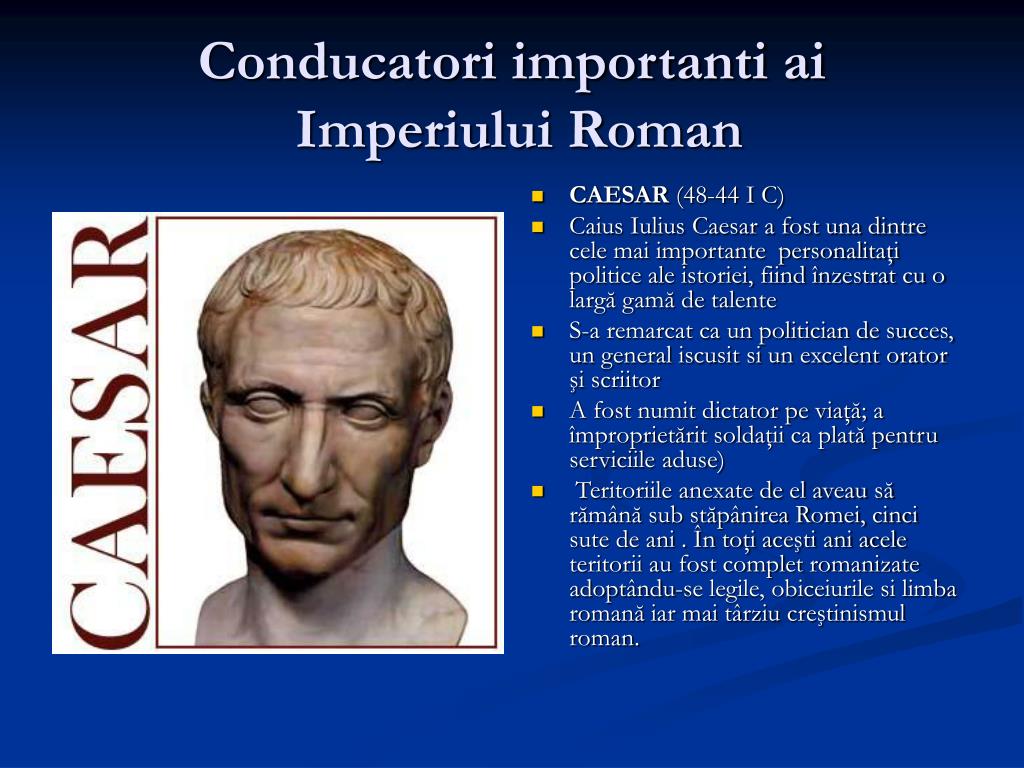 Conducatori importanti ai Imperiului Roman

CAESAR

- **CAESAR** (48-44 I C)
- Caius Iulius Caesar a fost una dintre cele mai importante personalitaţi politice ale istoriei, fiind înzestrat cu o largă gamă de talente
- S-a remarcat ca un politician de succes, un general iscusit si un excelent orator şi scriitor
- A fost numit dictator pe viaţă; a împroprietărit soldaţii ca plată pentru serviciile aduse)
- Teritoriile anexate de el aveau să rămână sub stăpânirea Romei, cinci sute de ani . În toţi aceşti ani acele teritorii au fost complet romanizate adoptându-se legile, obiceiurile si limba romană iar mai târziu creştinismul roman.